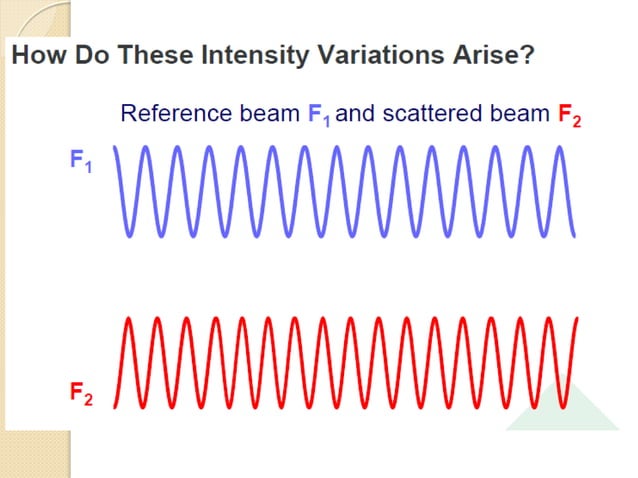 How Do These Intensity Variations Arise?

Reference beam $F_1$ and scattered beam $F_2$

$F_1$

$F_2$